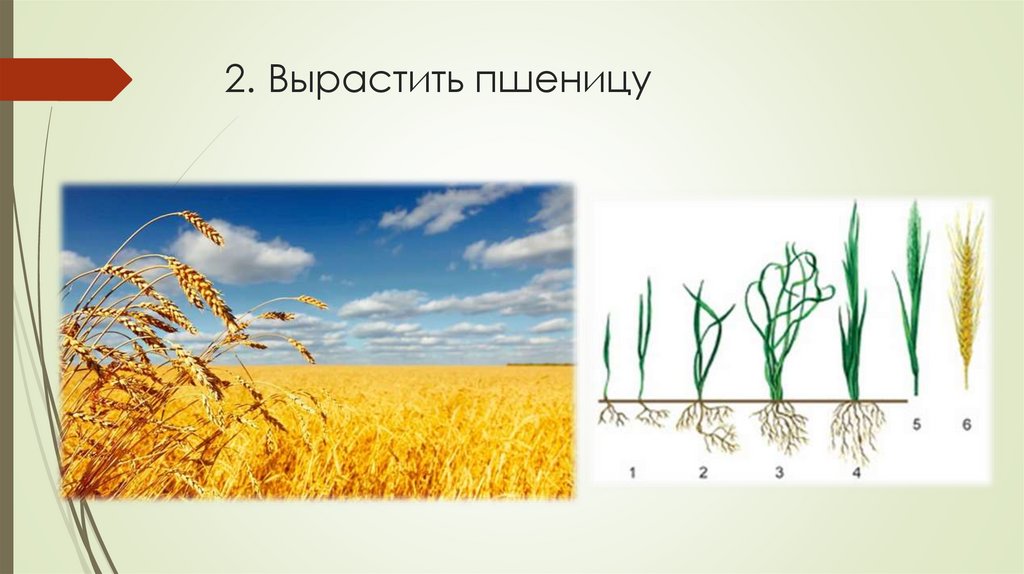 2. Вырастить пшеницу

1 2 3 4 5 6